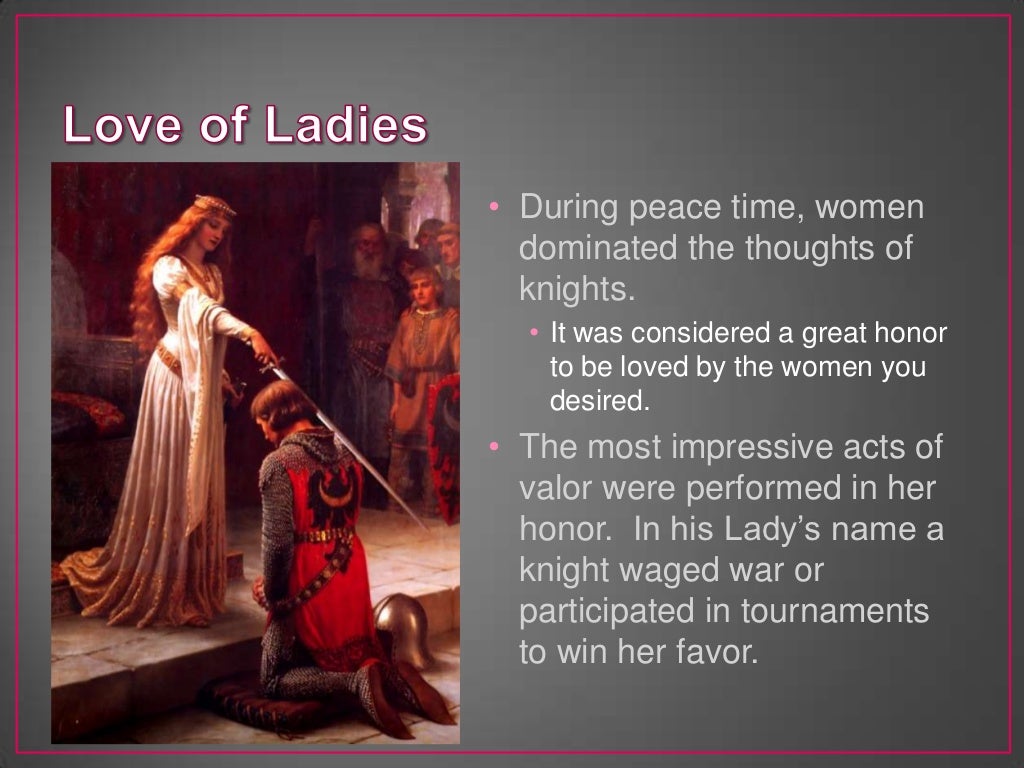 Love of Ladies

• During peace time, women dominated the thoughts of knights.
  • It was considered a great honor to be loved by the women you desired.
• The most impressive acts of valor were performed in her honor. In his Lady's name a knight waged war or participated in tournaments to win her favor.